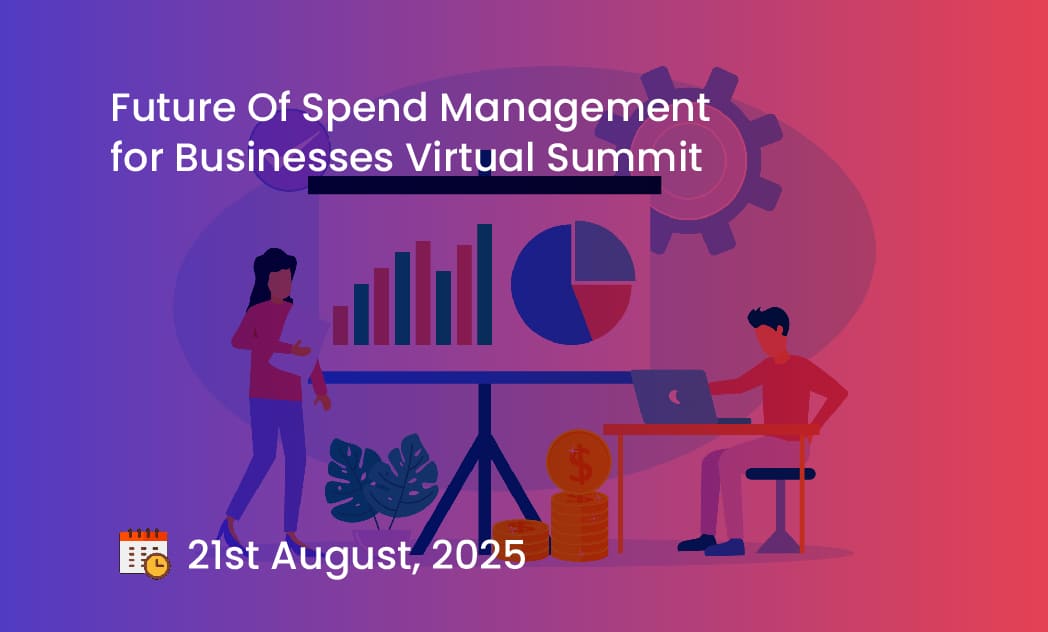 Future Of Spend Management for Businesses Virtual Summit

$

21st August, 2025